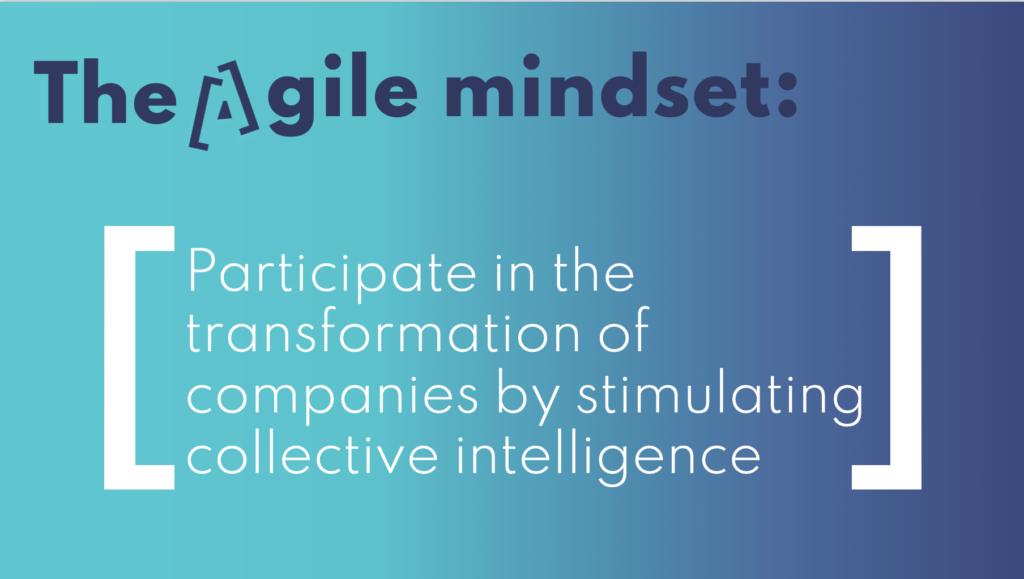 The Agile mindset:

[ Participate in the transformation of companies by stimulating collective intelligence ]